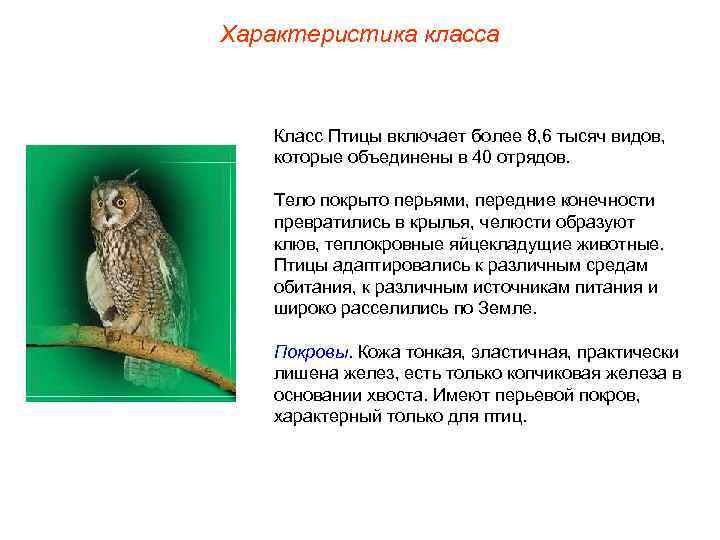 Характеристика класса

Класс Птицы включает более 8,6 тысяч видов, которые объединены в 40 отрядов.

Тело покрыто перьями, передние конечности превратились в крылья, челюсти образуют клюв, теплокровные яйцекладущие животные. Птицы адаптировались к различным средам обитания, к различным источникам питания и широко расселились по Земле.

Покровы. Кожа тонкая, эластичная, практически лишена желез, есть только копчиковая железа в основании хвоста. Имеют перьевой покров, характерный только для птиц.